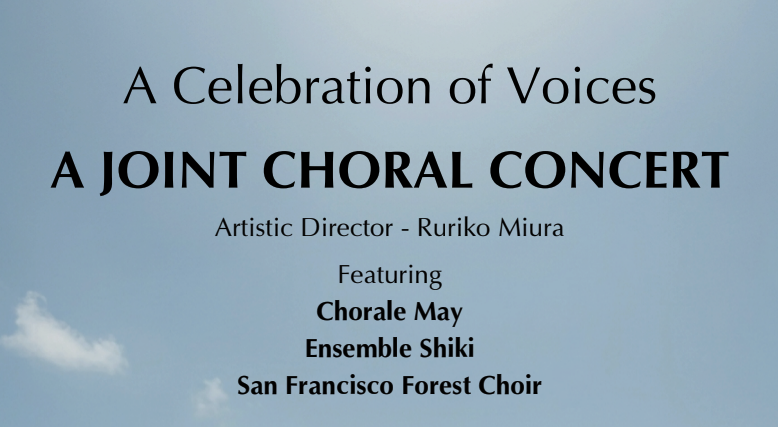 A Celebration of Voices

A JOINT CHORAL CONCERT

Artistic Director - Ruriko Miura

Featuring
Chorale May
Ensemble Shiki
San Francisco Forest Choir